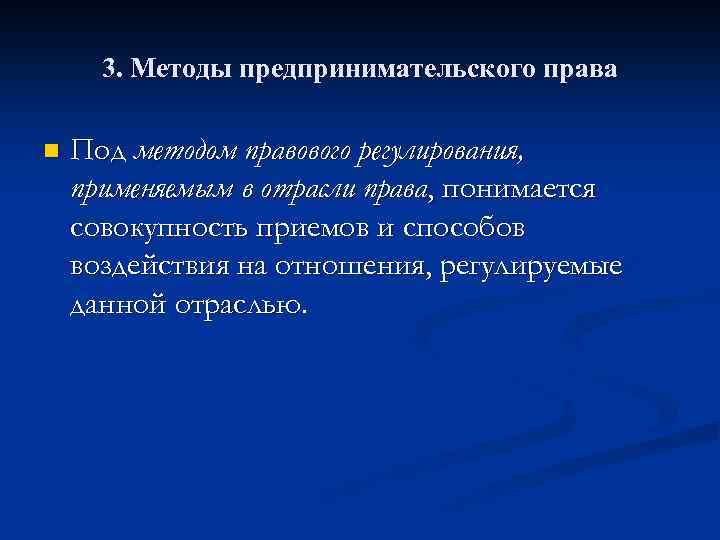 3. Методы предпринимательского права

Под методом правового регулирования, применяемым в отрасли права, понимается совокупность приемов и способов воздействия на отношения, регулируемые данной отраслью.